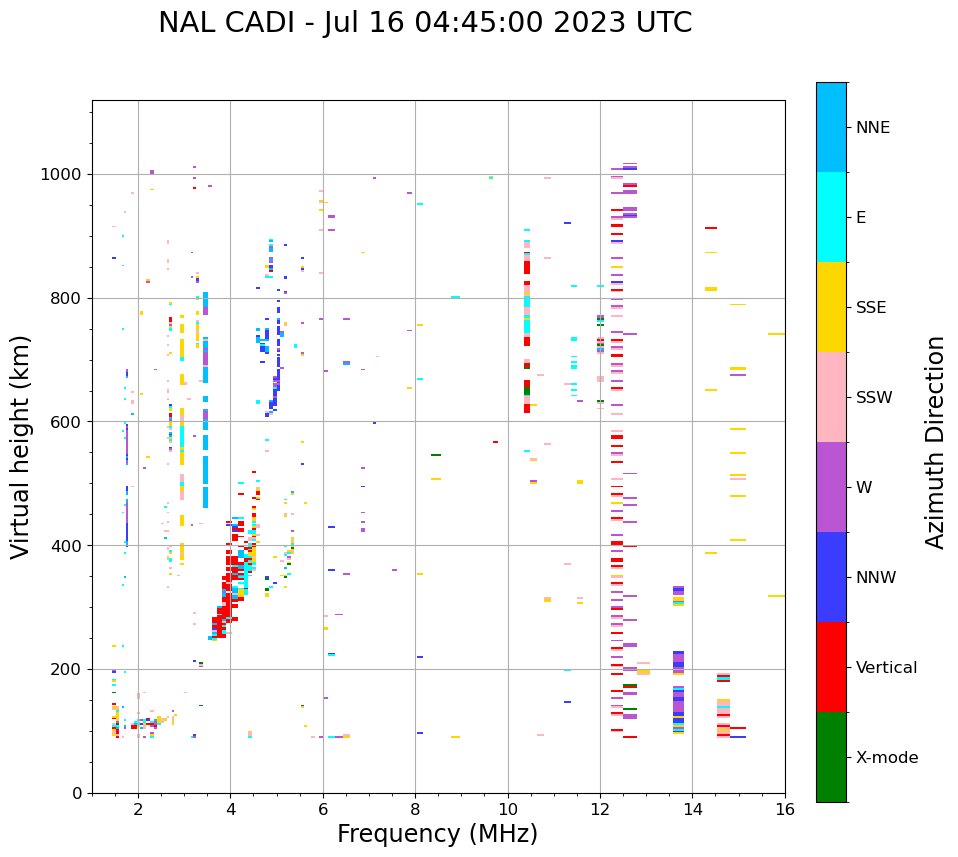 NAL CADI - Jul 16 04:45:00 2023 UTC

Virtual height (km)

1000
800
600
400
200
0

2
4
6
8
10
12
14
16

Frequency (MHz)

NNE
E
SSE
SSW
W
NNW
Vertical
X-mode

Azimuth Direction